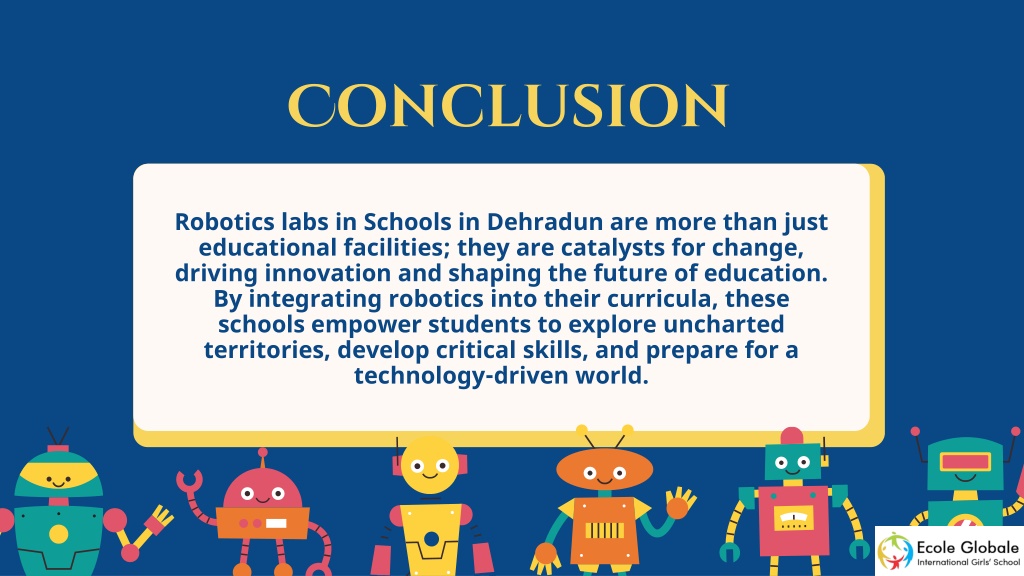 CONCLUSION

Robotics labs in Schools in Dehradun are more than just educational facilities; they are catalysts for change, driving innovation and shaping the future of education. By integrating robotics into their curricula, these schools empower students to explore uncharted territories, develop critical skills, and prepare for a technology-driven world.

Ecole Globale
International Girls' School